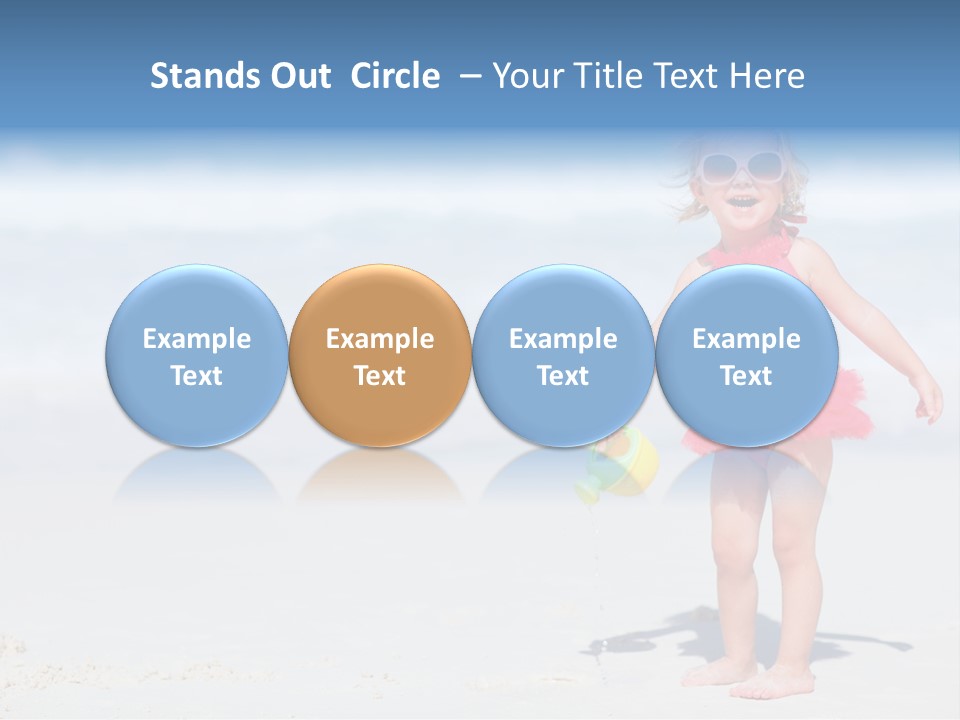 Stands Out Circle – Your Title Text Here

Example Text

Example Text

Example Text

Example Text